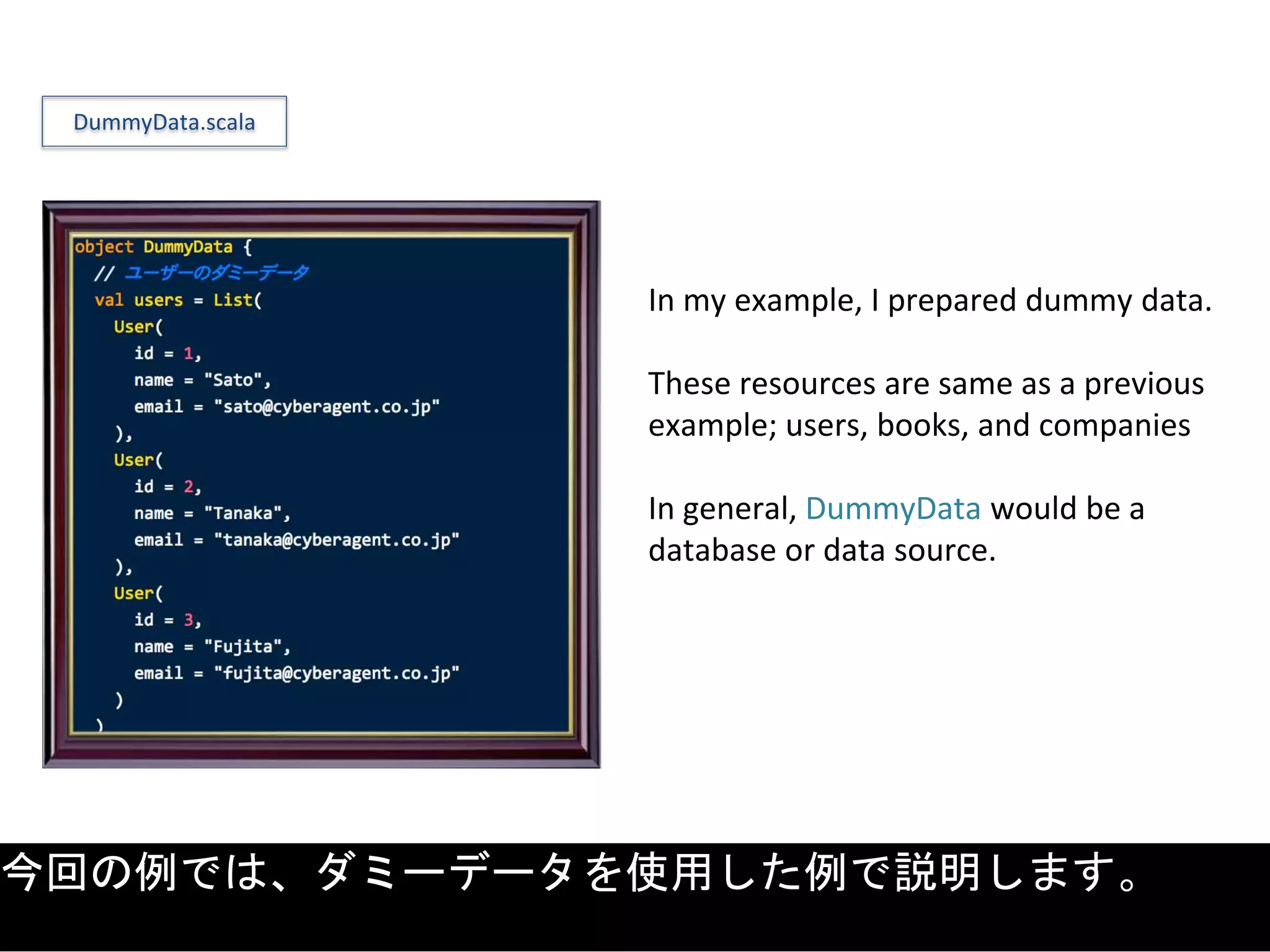 DummyData.scala

object DummyData {
  // ユーザーのダミーデータ
  val users = List(
    User(
      id = 1,
      name = "Sato",
      email = "sato@cyberagent.co.jp"
    ),
    User(
      id = 2,
      name = "Tanaka",
      email = "tanaka@cyberagent.co.jp"
    ),
    User(
      id = 3,
      name = "Fujita",
      email = "fujita@cyberagent.co.jp"
    )
  )

In my example, I prepared dummy data.

These resources are same as a previous example; users, books, and companies

In general, DummyData would be a database or data source.

今回の例では、ダミーデータを使用した例で説明します。